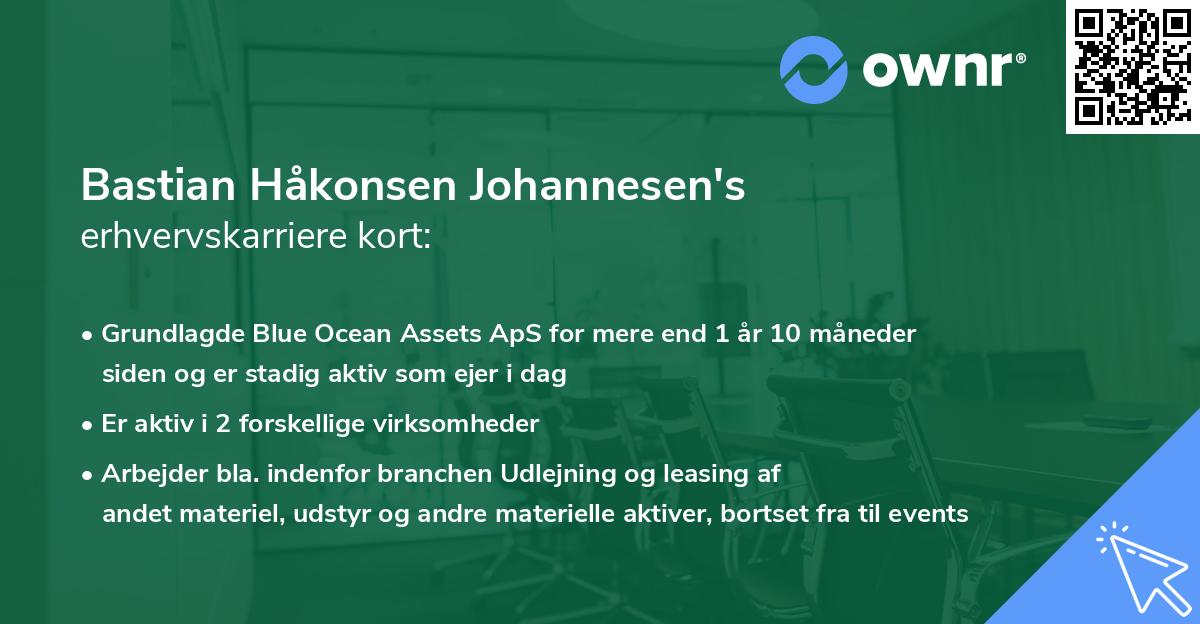 ownr®

Bastian Håkonsen Johannesen's
erhvervskarriere kort:

• Grundlagde Blue Ocean Assets ApS for mere end 1 år 10 måneder siden og er stadig aktiv som ejer i dag
• Er aktiv i 2 forskellige virksomheder
• Arbejder bla. indenfor branchen Udlejning og leasing af andet materiel, udstyr og andre materielle aktiver, bortset fra til events